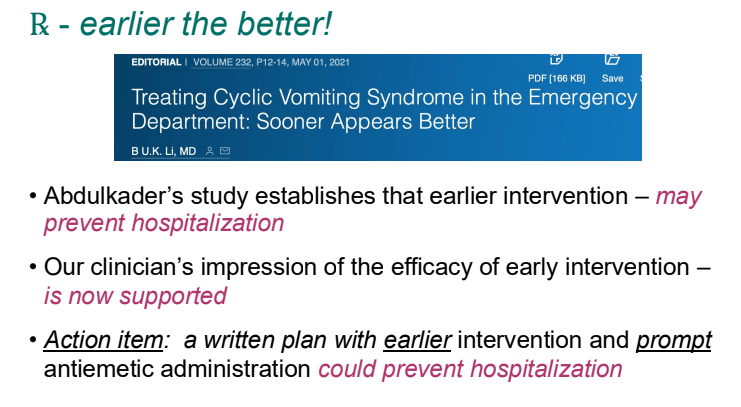 ℞ - earlier the better!

EDITORIAL | VOLUME 232, P12-14, MAY 01, 2021

PDF [166 KB] Save

Treating Cyclic Vomiting Syndrome in the Emergency Department: Sooner Appears Better

B U.K. Li, MD

• Abdulkader's study establishes that earlier intervention – may prevent hospitalization

• Our clinician's impression of the efficacy of early intervention – is now supported

• Action item: a written plan with earlier intervention and prompt antiemetic administration could prevent hospitalization